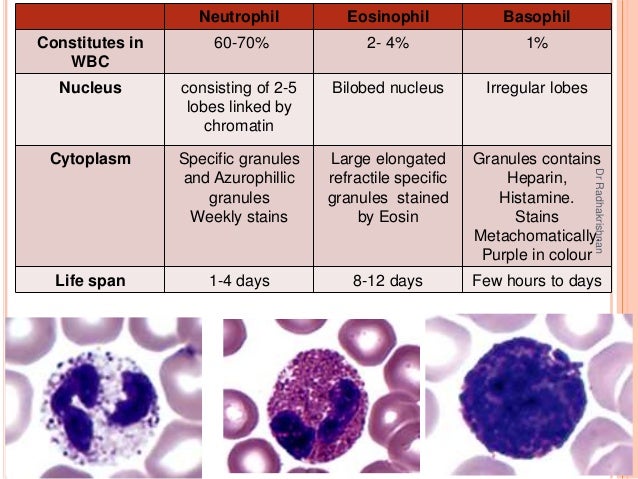 | | Neutrophil | Eosinophil | Basophil |
|---|---|---|---|
| Constitutes in WBC | 60-70% | 2- 4% | 1% |
| Nucleus | consisting of 2-5 lobes linked by chromatin | Bilobed nucleus | Irregular lobes |
| Cytoplasm | Specific granules and Azurophillic granules Weekly stains | Large elongated refractile specific granules stained by Eosin | Granules contains Heparin, Histamine. Stains Metachomatically Purple in colour |
| Life span | 1-4 days | 8-12 days | Few hours to days |

Dr Radhakrishnan